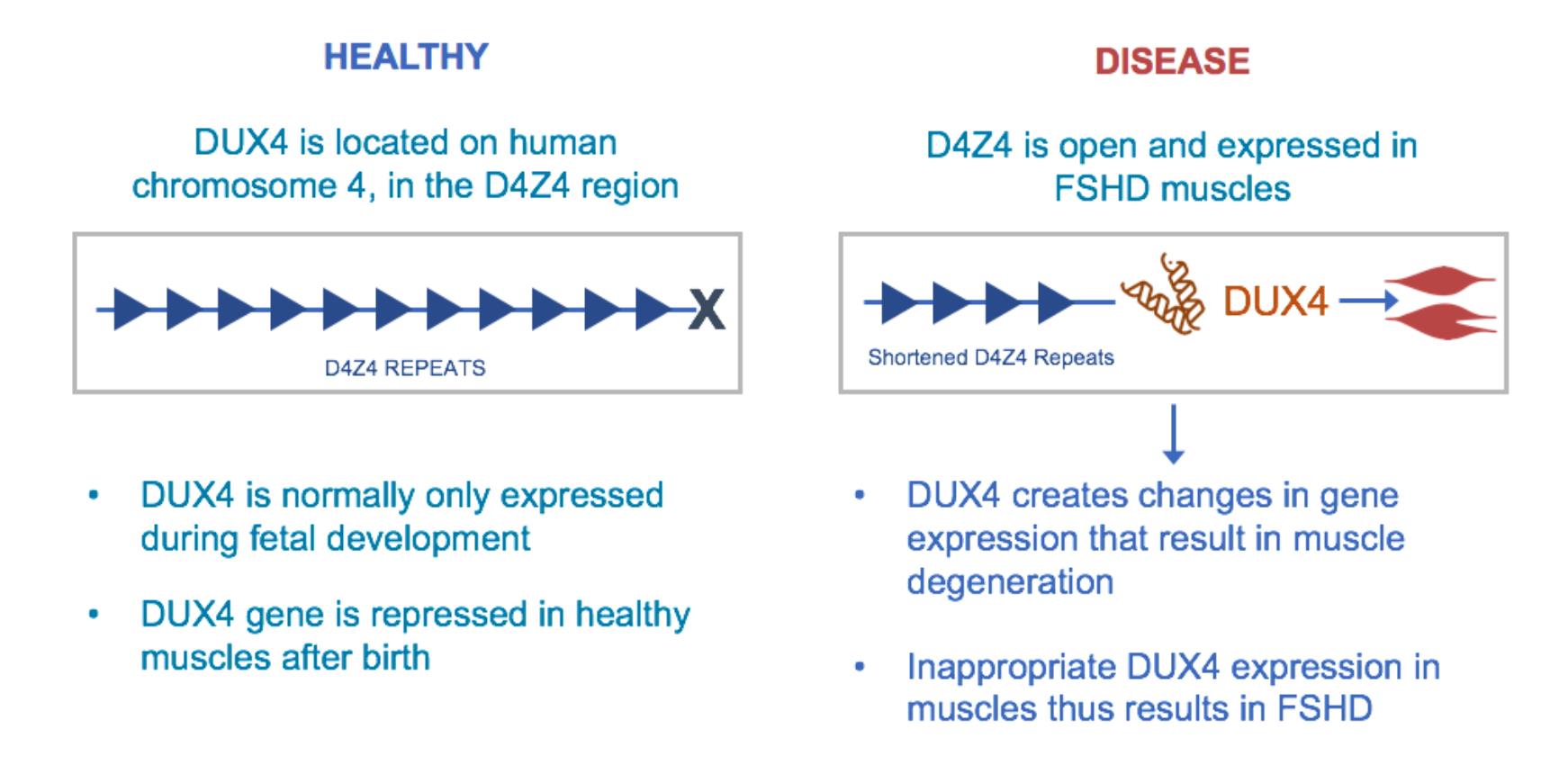 HEALTHY

DUX4 is located on human chromosome 4, in the D4Z4 region

X

D4Z4 REPEATS

• DUX4 is normally only expressed during fetal development

• DUX4 gene is repressed in healthy muscles after birth

DISEASE

D4Z4 is open and expressed in FSHD muscles

DUX4

Shortened D4Z4 Repeats

• DUX4 creates changes in gene expression that result in muscle degeneration

• Inappropriate DUX4 expression in muscles thus results in FSHD